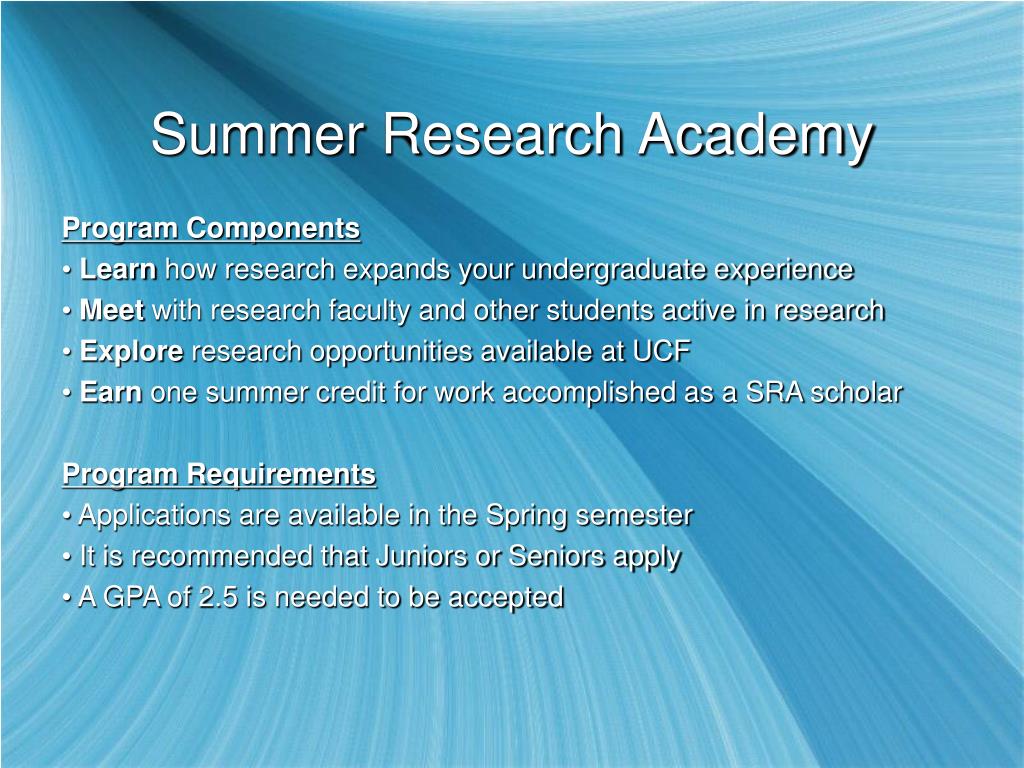 Summer Research Academy

Program Components
• Learn how research expands your undergraduate experience
• Meet with research faculty and other students active in research
• Explore research opportunities available at UCF
• Earn one summer credit for work accomplished as a SRA scholar

Program Requirements
• Applications are available in the Spring semester
• It is recommended that Juniors or Seniors apply
• A GPA of 2.5 is needed to be accepted